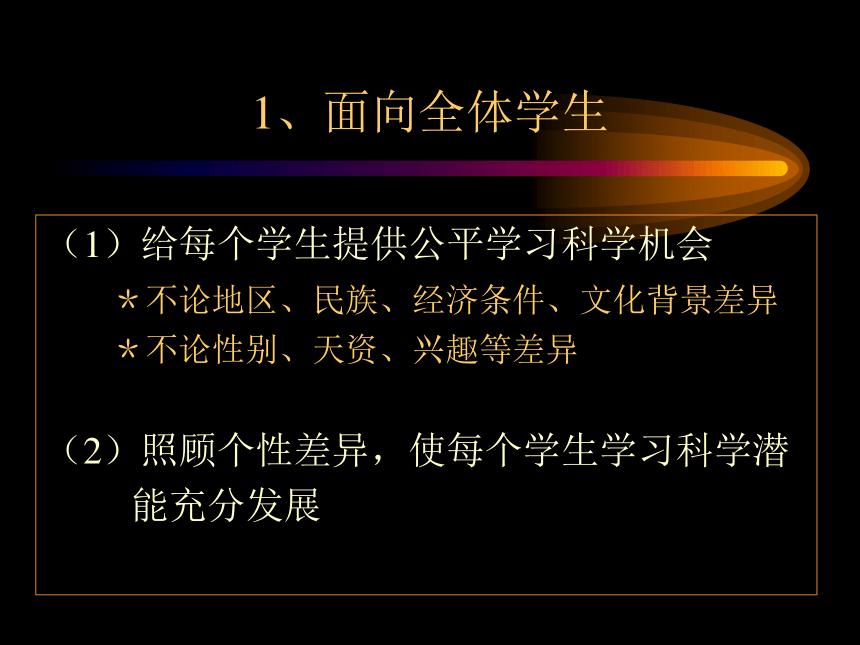 1、面向全体学生

（1）给每个学生提供公平学习科学机会

＊不论地区、民族、经济条件、文化背景差异

＊不论性别、天资、兴趣等差异

（2）照顾个性差异，使每个学生学习科学潜能充分发展